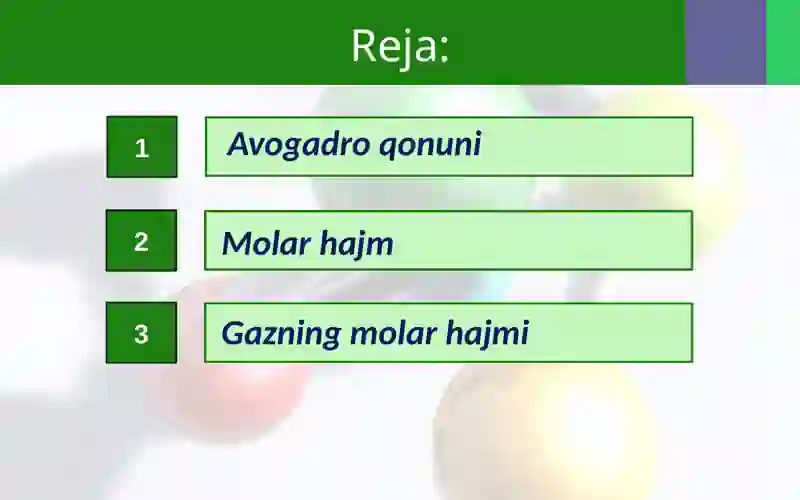 Reja:

1 Avogadro qonuni

2 Molar hajm

3 Gazning molar hajmi